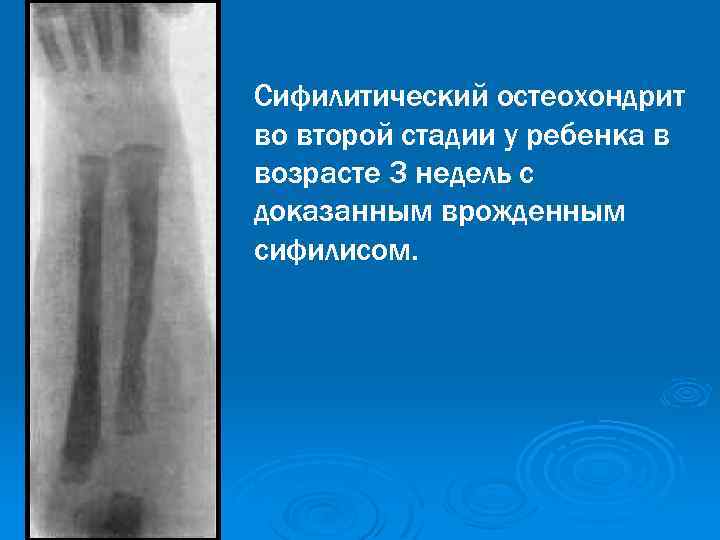 Сифилитический остеохондрит во второй стадии у ребенка в возрасте 3 недель с доказанным врожденным сифилисом.